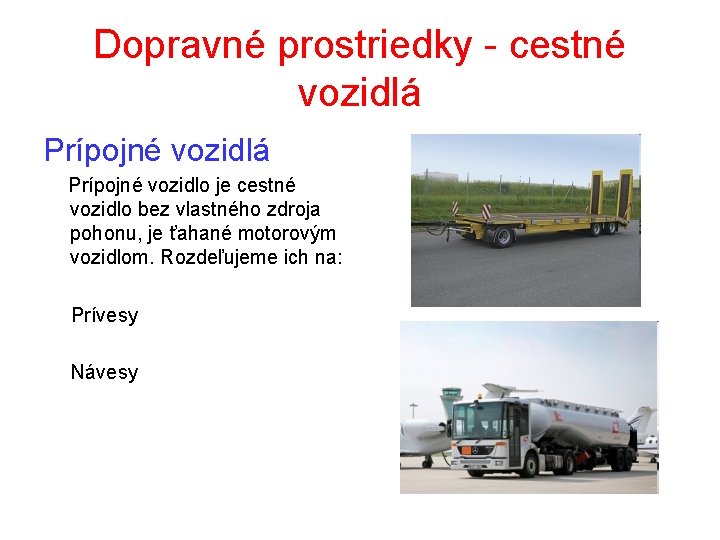 Dopravné prostriedky - cestné vozidlá

Prípojné vozidlá

Prípojné vozidlo je cestné vozidlo bez vlastného zdroja pohonu, je ťahané motorovým vozidlom. Rozdeľujeme ich na:

Prívesy

Návesy